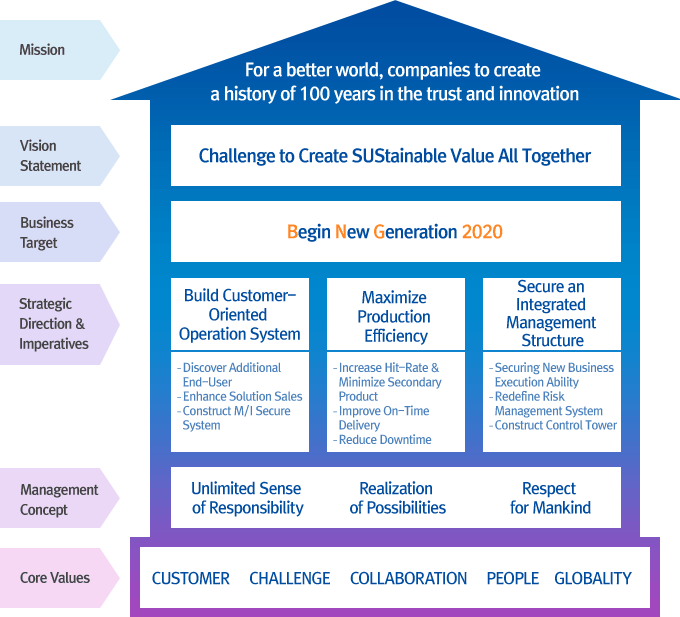 Mission

For a better world, companies to create a history of 100 years in the trust and innovation

Vision Statement

Challenge to Create SUStainable Value All Together

Business Target

Begin New Generation 2020

Strategic Direction & Imperatives

Build Customer-Oriented Operation System

- Discover Additional End-User
- Enhance Solution Sales
- Construct M/I Secure System

Maximize Production Efficiency

- Increase Hit-Rate & Minimize Secondary Product
- Improve On-Time Delivery
- Reduce Downtime

Secure an Integrated Management Structure

- Securing New Business Execution Ability
- Redefine Risk Management System
- Construct Control Tower

Management Concept

Unlimited Sense of Responsibility

Realization of Possibilities

Respect for Mankind

Core Values

CUSTOMER CHALLENGE COLLABORATION PEOPLE GLOBALITY